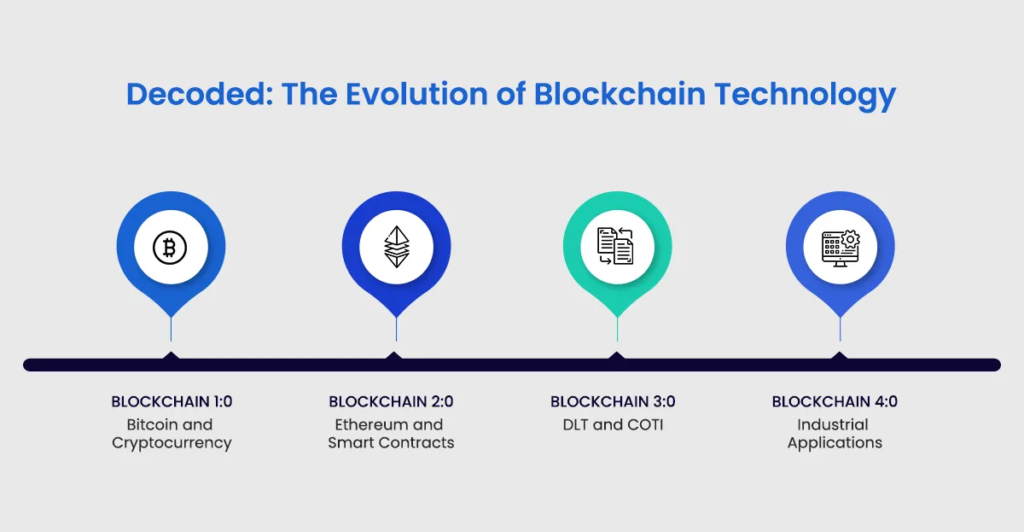 Decoded: The Evolution of Blockchain Technology

BLOCKCHAIN 1:0
Bitcoin and Cryptocurrency

BLOCKCHAIN 2:0
Ethereum and Smart Contracts

BLOCKCHAIN 3:0
DLT and COTI

BLOCKCHAIN 4:0
Industrial Applications